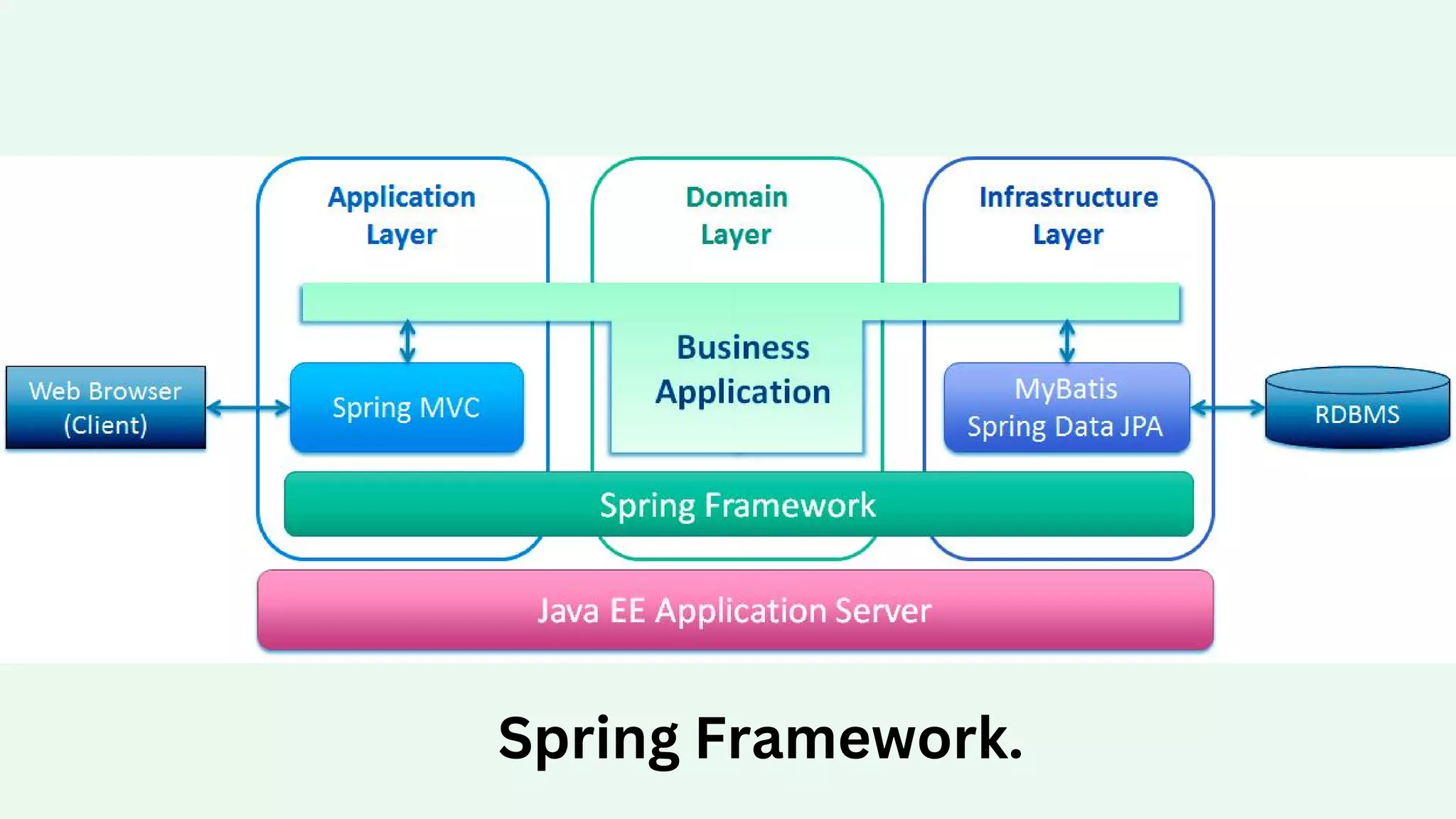 Application Layer

Domain Layer

Infrastructure Layer

Web Browser (Client)

Spring MVC

Business Application

MyBatis
Spring Data JPA

RDBMS

Spring Framework

Java EE Application Server

Spring Framework.